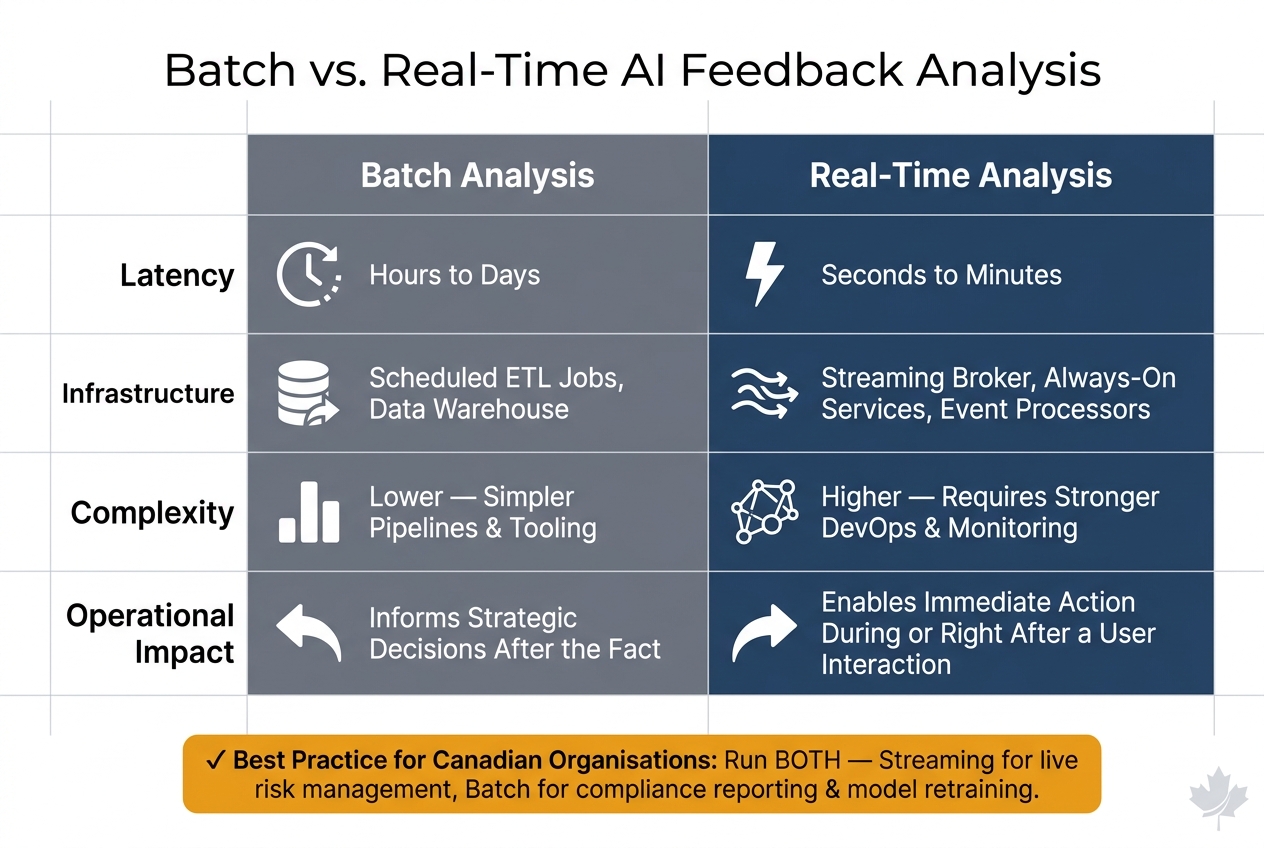 Batch vs. Real-Time AI Feedback Analysis

| | Batch Analysis | Real-Time Analysis |
|---|---|---|
| Latency | Hours to Days | Seconds to Minutes |
| Infrastructure | Scheduled ETL Jobs, Data Warehouse | Streaming Broker, Always-On Services, Event Processors |
| Complexity | Lower — Simpler Pipelines & Tooling | Higher — Requires Stronger DevOps & Monitoring |
| Operational Impact | Informs Strategic Decisions After the Fact | Enables Immediate Action During or Right After a User Interaction |

✓ Best Practice for Canadian Organisations: Run BOTH — Streaming for live risk management, Batch for compliance reporting & model retraining.